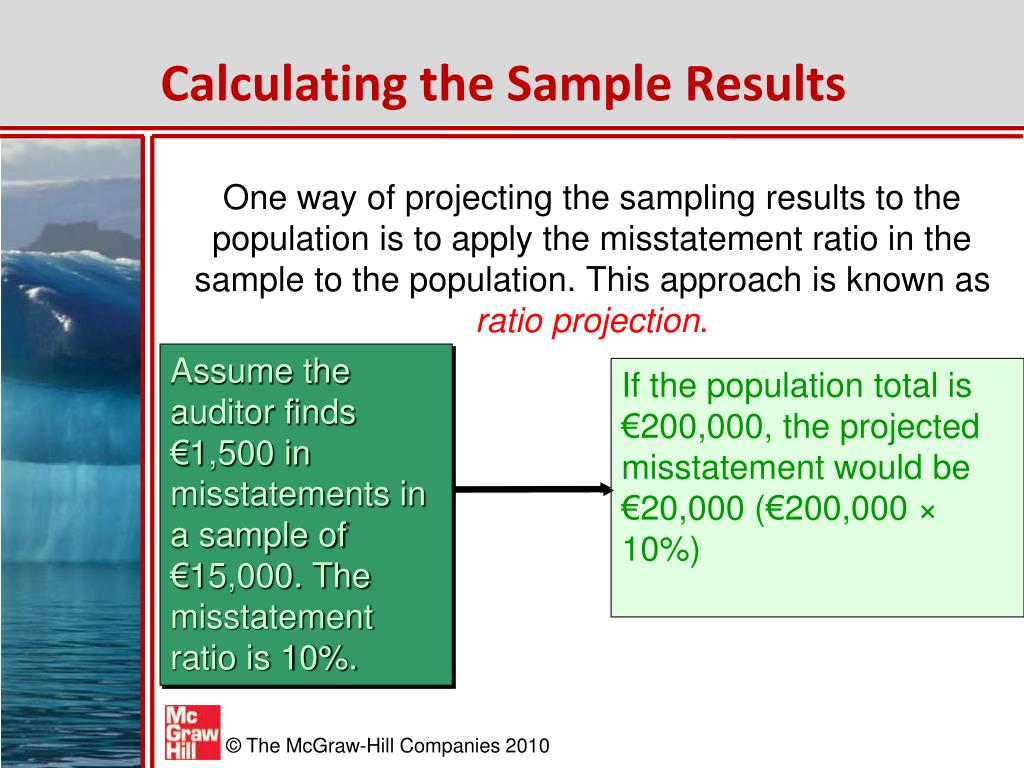 Calculating the Sample Results

One way of projecting the sampling results to the population is to apply the misstatement ratio in the sample to the population. This approach is known as ratio projection.

Assume the auditor finds €1,500 in misstatements in a sample of €15,000. The misstatement ratio is 10%.

If the population total is €200,000, the projected misstatement would be €20,000 (€200,000 × 10%)

Mc Graw Hill © The McGraw-Hill Companies 2010